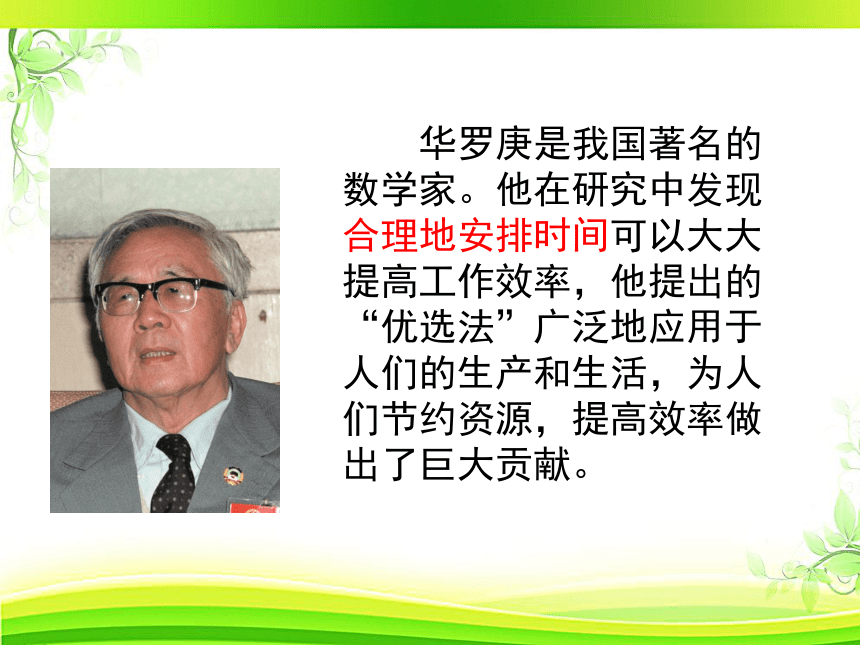 华罗庚是我国著名的数学家。他在研究中发现合理地安排时间可以大大提高工作效率，他提出的“优选法”广泛地应用于人们的生产和生活，为人们节约资源，提高效率做出了巨大贡献。